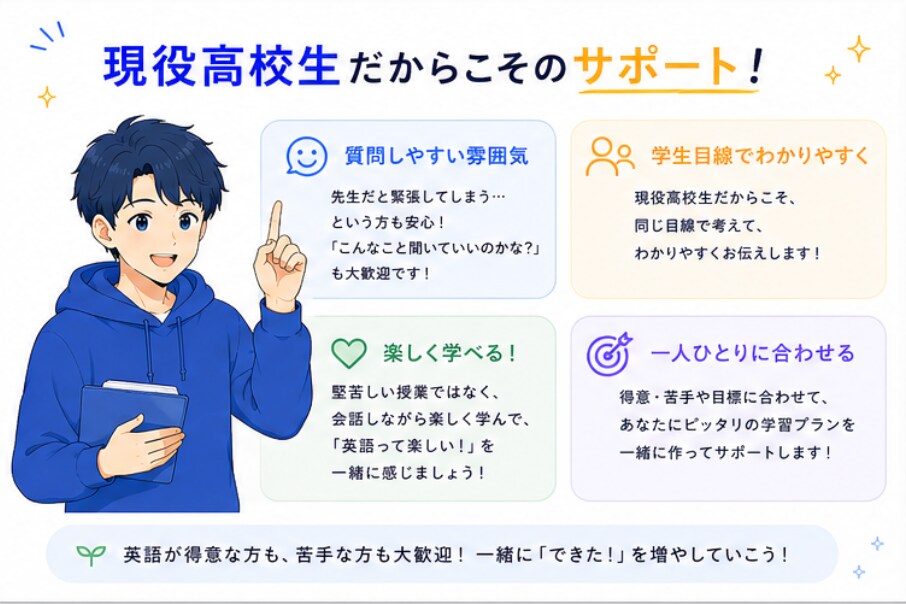 現役高校生だからこそのサポート!

質問しやすい雰囲気

先生だと緊張してしまう…
という方も安心!
「こんなこと聞いていいのかな?」
も大歓迎です!

学生目線でわかりやすく

現役高校生だからこそ、
同じ目線で考えて、
わかりやすくお伝えします!

楽しく学べる!

堅苦しい授業ではなく、
会話しながら楽しく学んで、
「英語って楽しい!」を
一緒に感じましょう!

一人ひとりに合わせる

得意・苦手や目標に合わせて、
あなたにピッタリの学習プランを
一緒に作ってサポートします!

英語が得意な方も、苦手な方も大歓迎! 一緒に「できた!」を増やしていこう!